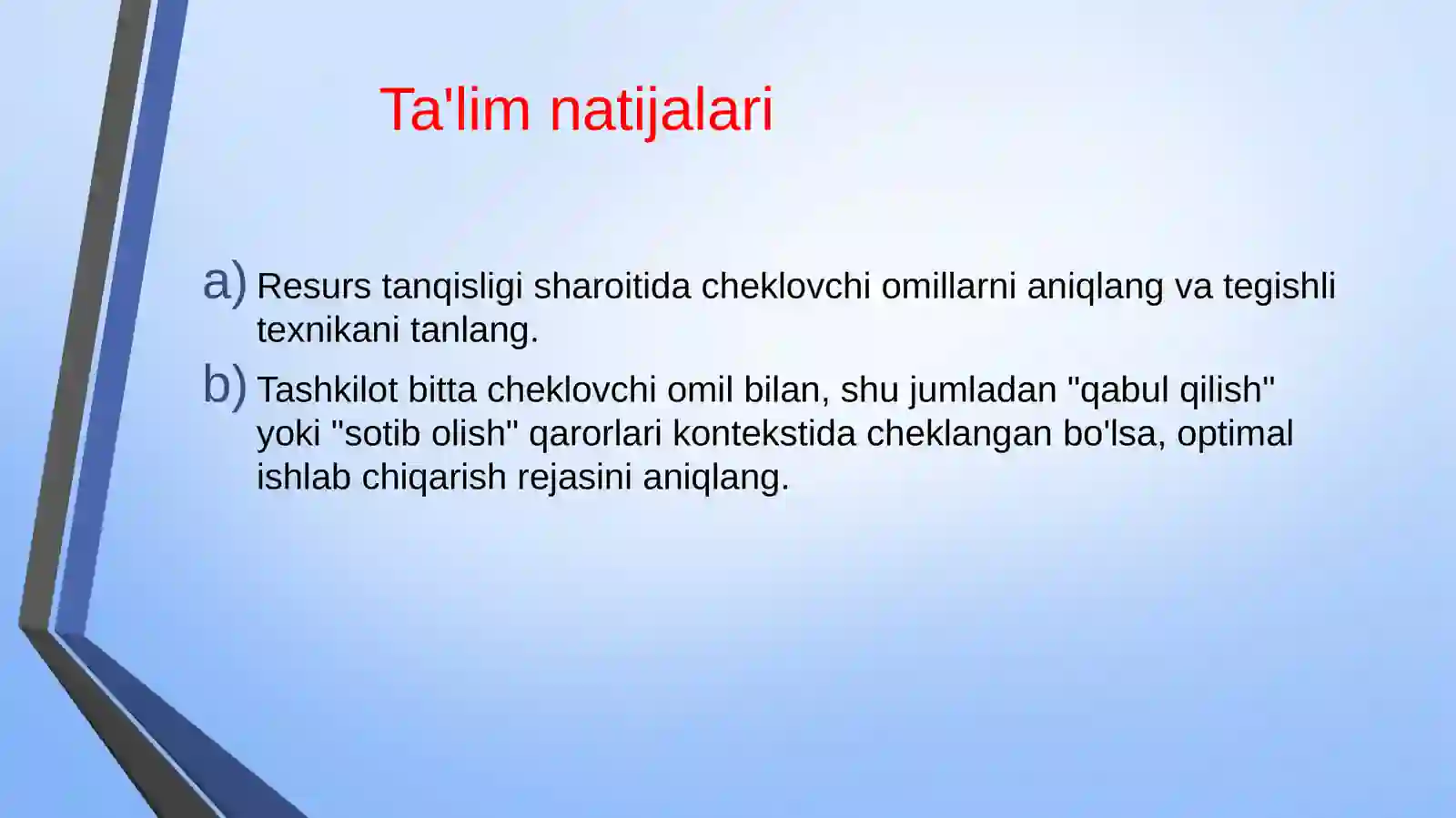 Ta'lim natijalari

a) Resurs tanqisligi sharoitida cheklovchi omillarni aniqlang va tegishli texnikani tanlang.

b) Tashkilot bitta cheklovchi omil bilan, shu jumladan "qabul qilish" yoki "sotib olish" qarorlari kontekstida cheklangan bo'lsa, optimal ishlab chiqarish rejasini aniqlang.